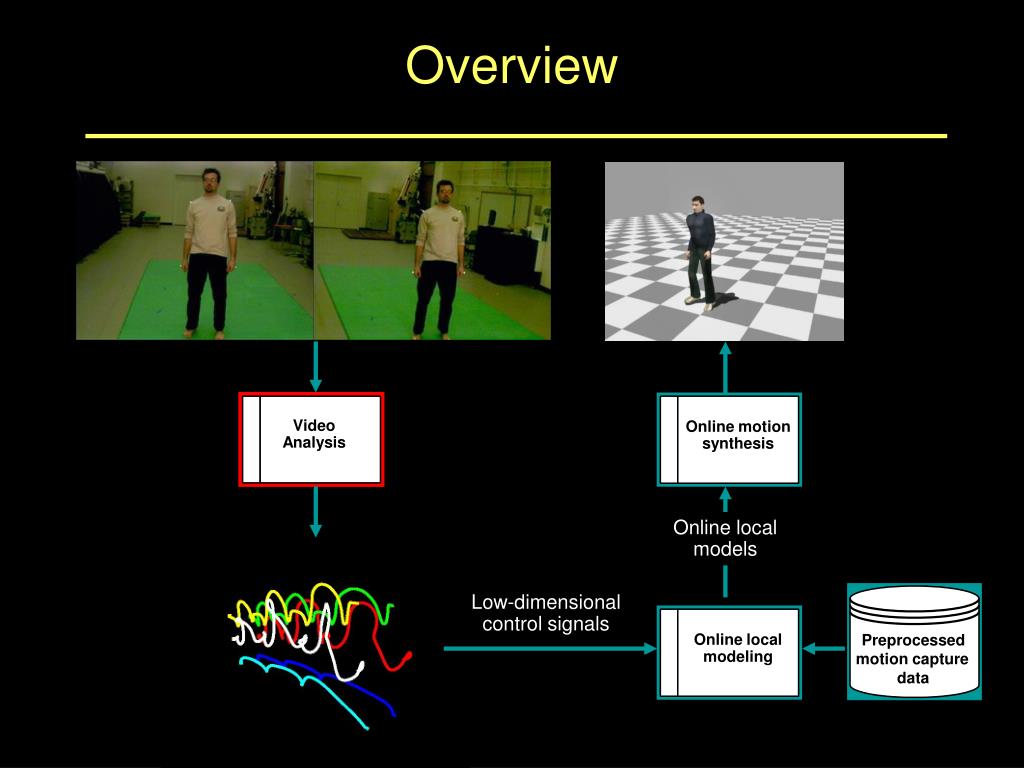 Overview

Video Analysis

Online motion synthesis

Online local models

Low-dimensional control signals

Online local modeling

Preprocessed motion capture data